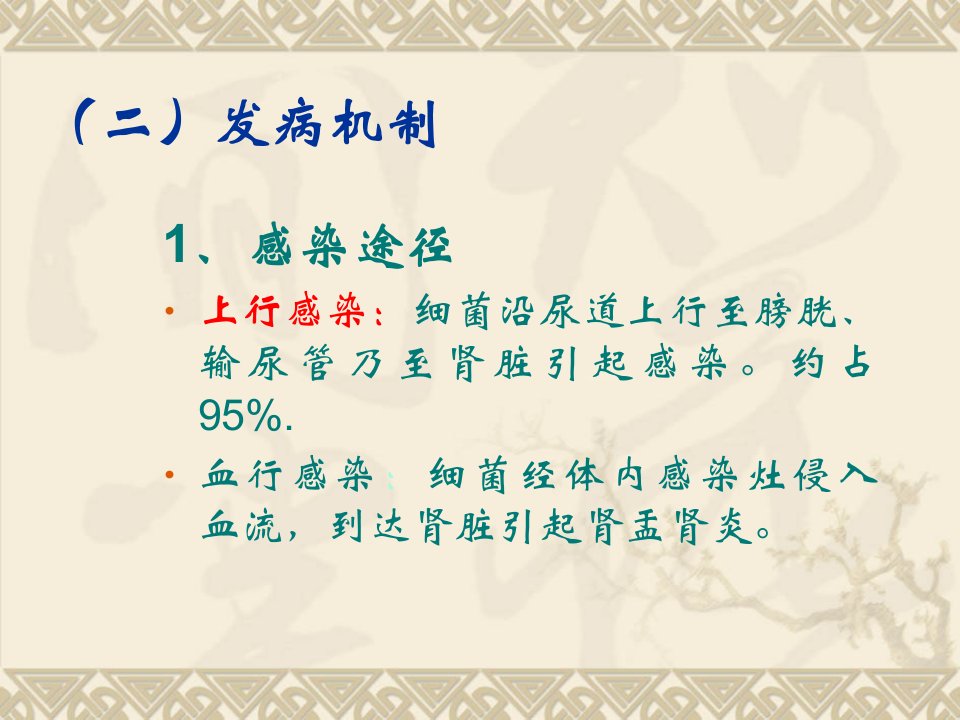 （二）发病机制

1、感染途径

• 上行感染：细菌沿尿道上行至膀胱、输尿管乃至肾脏引起感染。约占95%.

• 血行感染：细菌经体内感染灶侵入血流，到达肾脏引起肾盂肾炎。